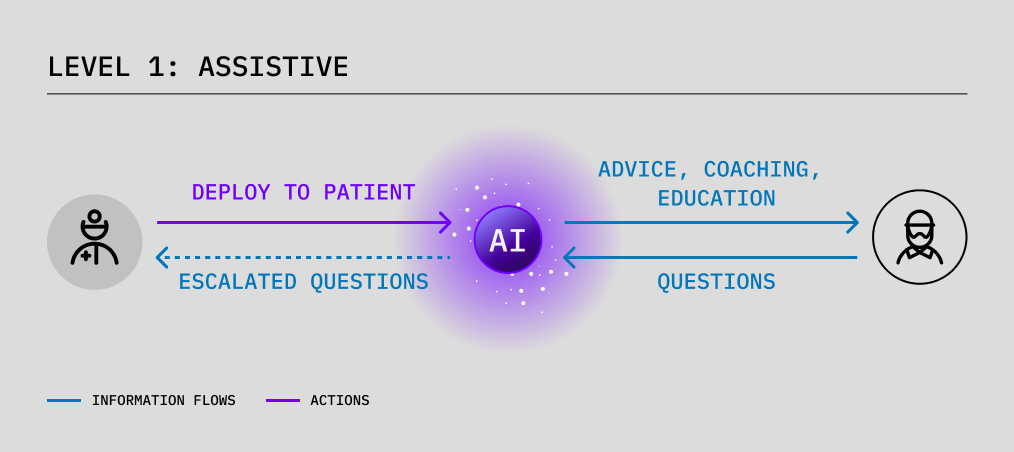 LEVEL 1: ASSISTIVE

DEPLOY TO PATIENT

ESCALATED QUESTIONS

AI

ADVICE, COACHING, EDUCATION

QUESTIONS

INFORMATION FLOWS

ACTIONS